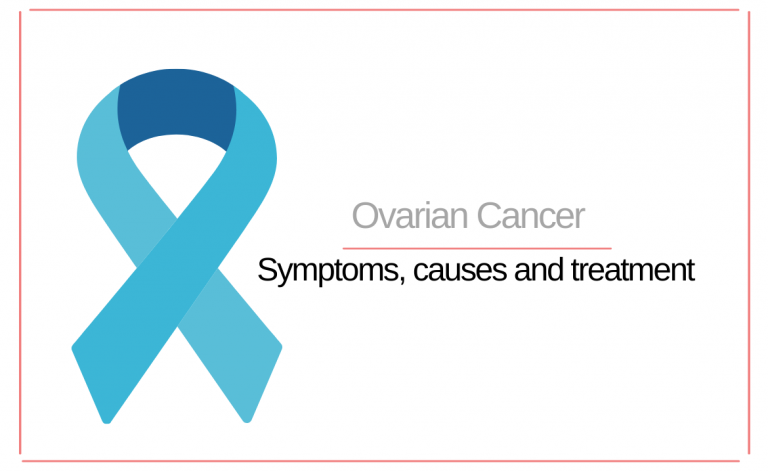 Ovarian Cancer

Symptoms, causes and treatment